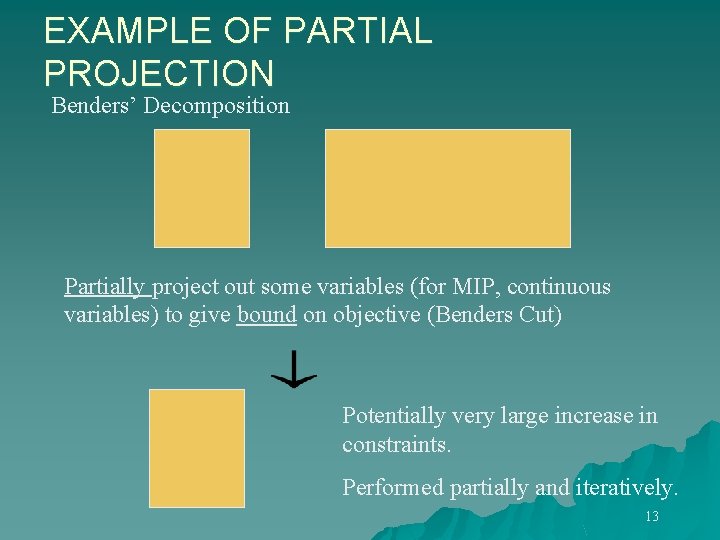 EXAMPLE OF PARTIAL PROJECTION

Benders' Decomposition

Partially project out some variables (for MIP, continuous variables) to give bound on objective (Benders Cut)

Potentially very large increase in constraints.

Performed partially and iteratively.

13